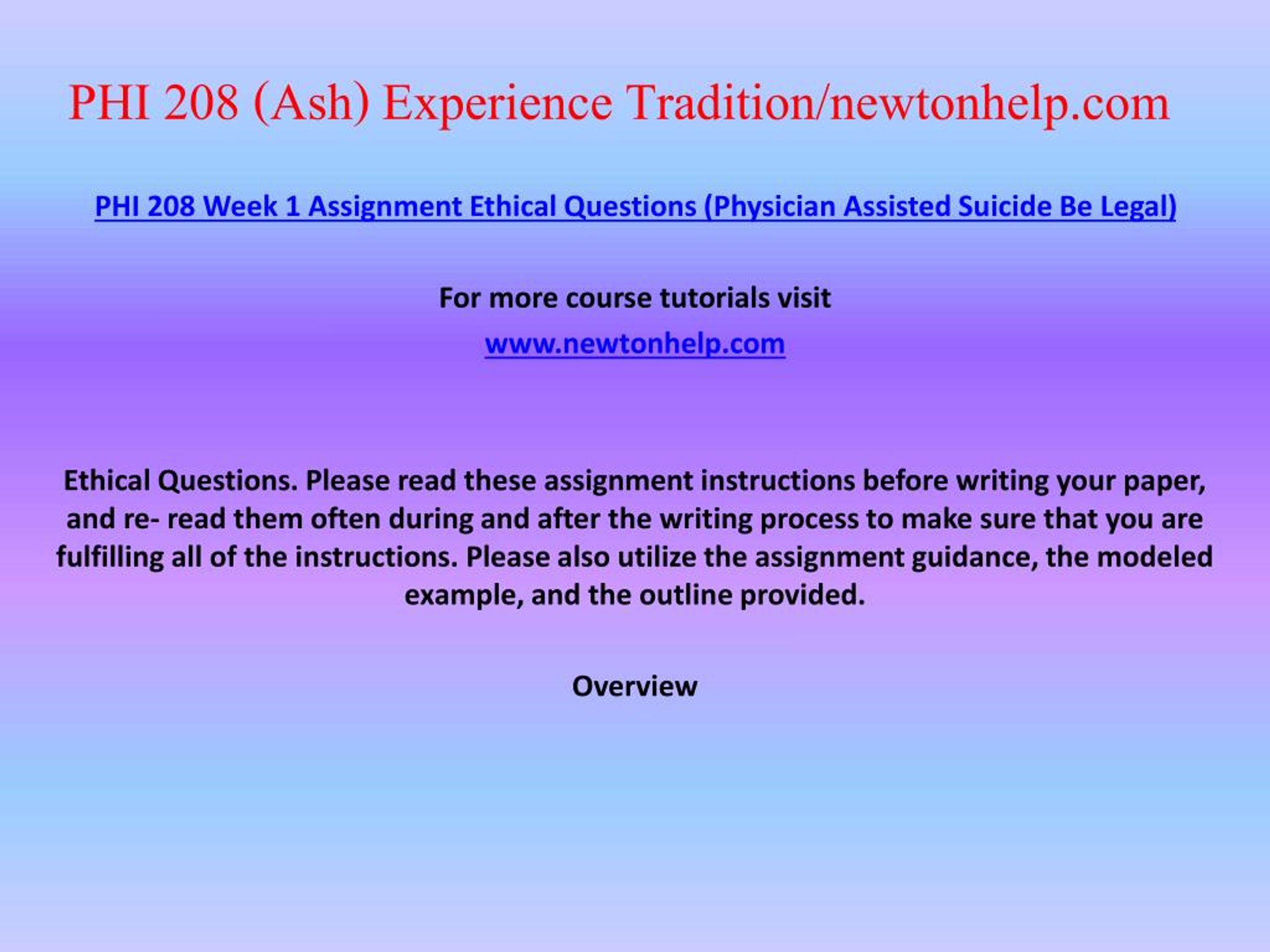 PHI 208 (Ash) Experience Tradition/newtonhelp.com

PHI 208 Week 1 Assignment Ethical Questions (Physician Assisted Suicide Be Legal)

For more course tutorials visit

www.newtonhelp.com

Ethical Questions. Please read these assignment instructions before writing your paper, and re- read them often during and after the writing process to make sure that you are fulfilling all of the instructions. Please also utilize the assignment guidance, the modeled example, and the outline provided.

Overview